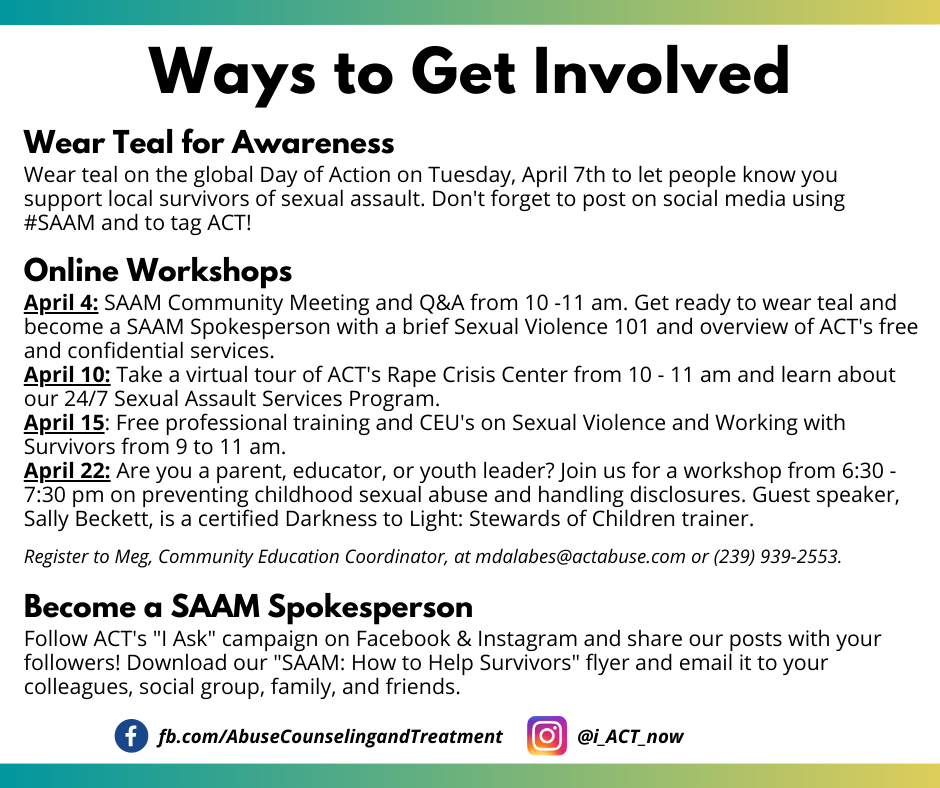 Ways to Get Involved

Wear Teal for Awareness
Wear teal on the global Day of Action on Tuesday, April 7th to let people know you support local survivors of sexual assault. Don't forget to post on social media using #SAAM and to tag ACT!

Online Workshops
April 4: SAAM Community Meeting and Q&A from 10 -11 am. Get ready to wear teal and become a SAAM Spokesperson with a brief Sexual Violence 101 and overview of ACT's free and confidential services.
April 10: Take a virtual tour of ACT's Rape Crisis Center from 10 - 11 am and learn about our 24/7 Sexual Assault Services Program.
April 15: Free professional training and CEU's on Sexual Violence and Working with Survivors from 9 to 11 am.
April 22: Are you a parent, educator, or youth leader? Join us for a workshop from 6:30 - 7:30 pm on preventing childhood sexual abuse and handling disclosures. Guest speaker, Sally Beckett, is a certified Darkness to Light: Stewards of Children trainer.

Register to Meg, Community Education Coordinator, at mdalabes@actabuse.com or (239) 939-2553.

Become a SAAM Spokesperson
Follow ACT's "I Ask" campaign on Facebook & Instagram and share our posts with your followers! Download our "SAAM: How to Help Survivors" flyer and email it to your colleagues, social group, family, and friends.

fb.com/AbuseCounselingandTreatment @i_ACT_now